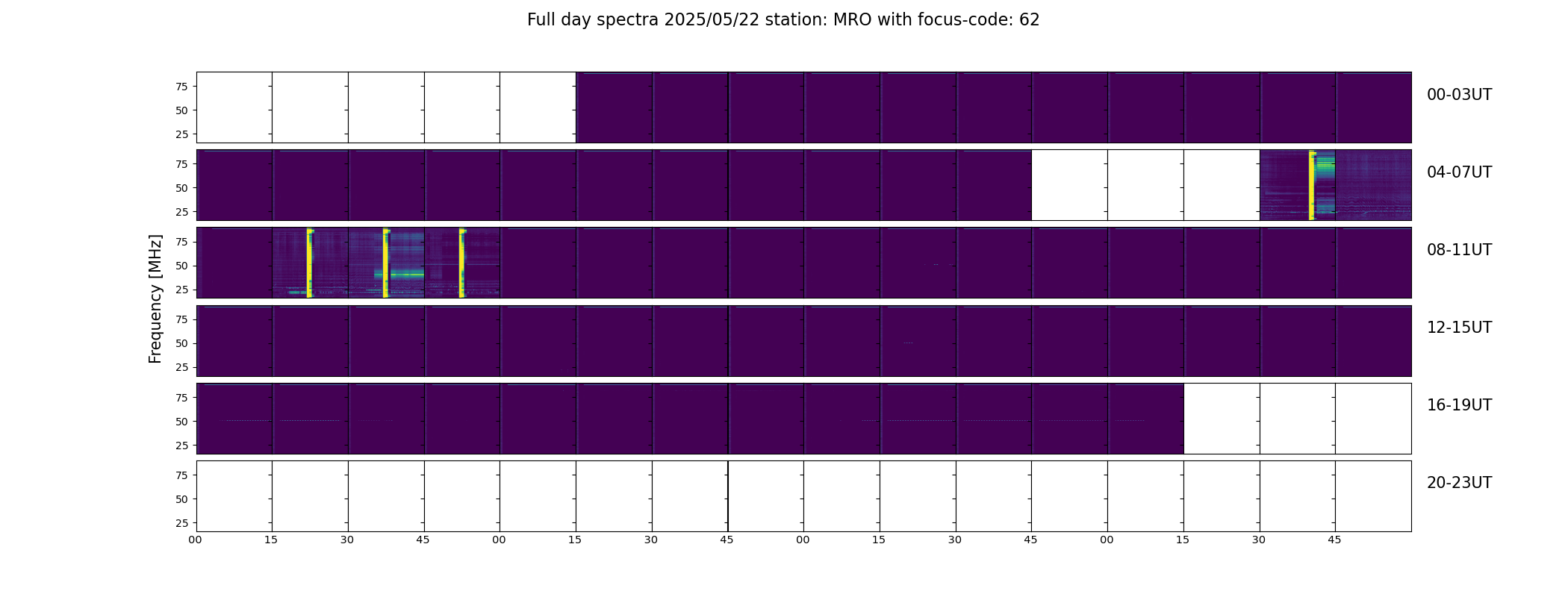 Full day spectra 2025/05/22 station: MRO with focus-code: 62

Frequency [MHz]

75
50
25
00-03UT

75
50
25
04-07UT

75
50
25
08-11UT

75
50
25
12-15UT

75
50
25
16-19UT

75
50
25
20-23UT

00 15 30 45 00 15 30 45 00 15 30 45 00 15 30 45